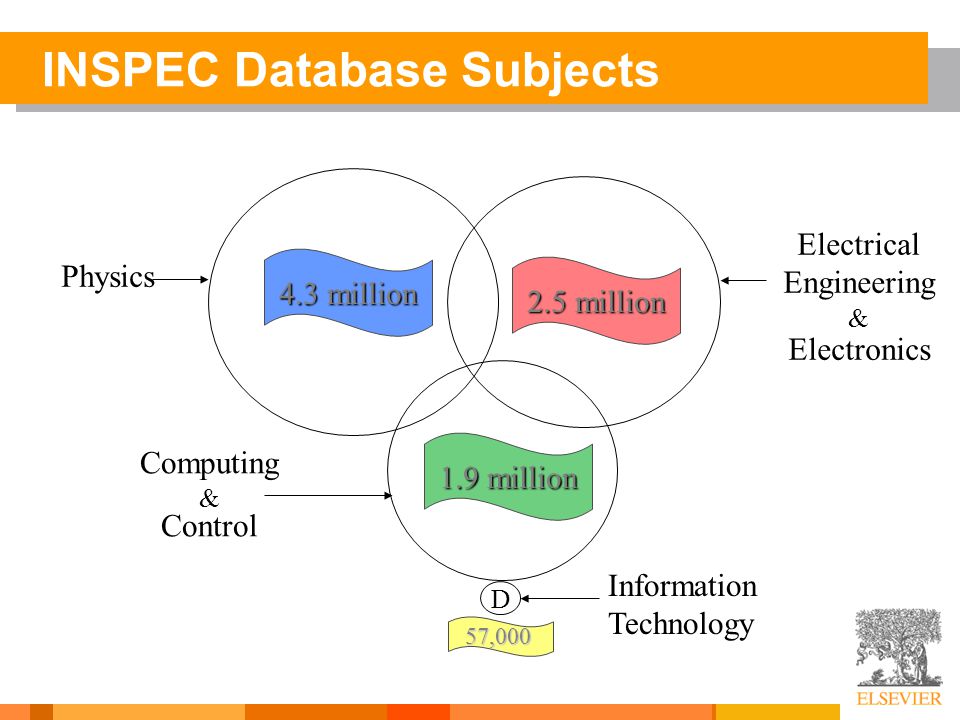 INSPEC Database Subjects

Physics

4.3 million

2.5 million

Electrical Engineering & Electronics

Computing & Control

1.9 million

D

Information Technology

57,000

ELSEVIER